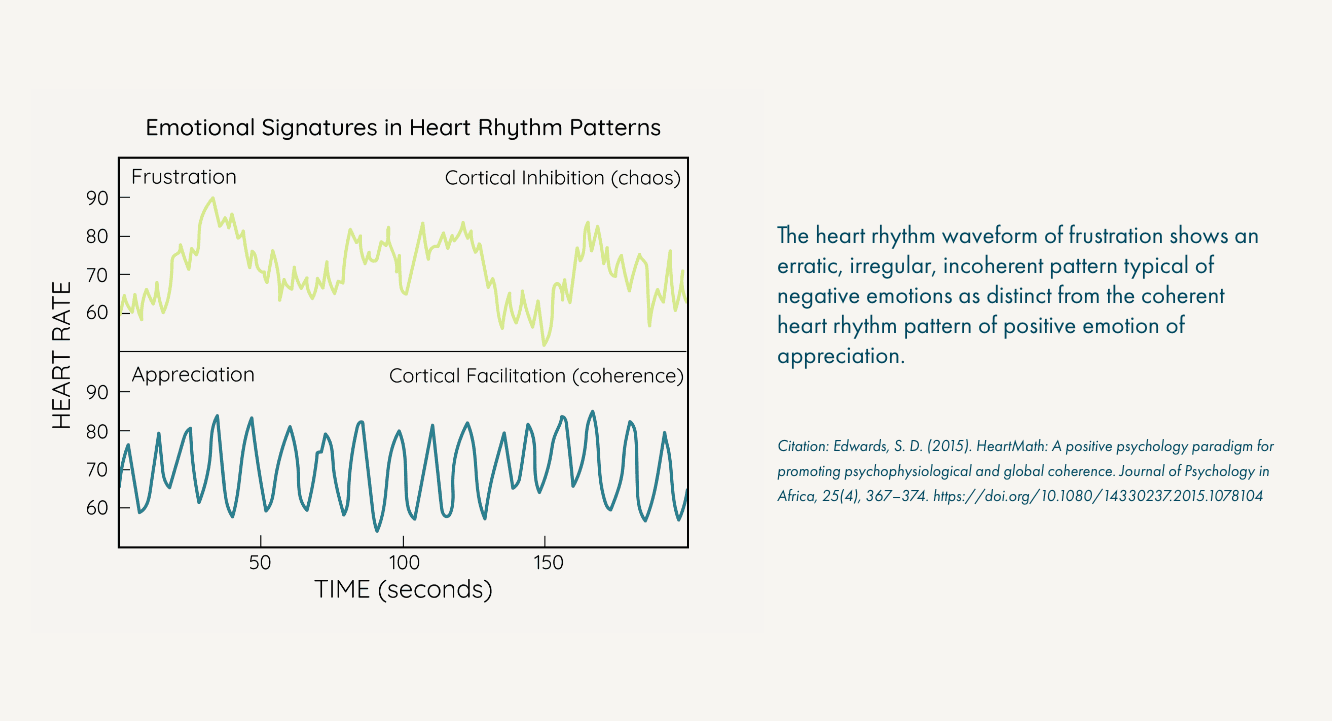 Emotional Signatures in Heart Rhythm Patterns

Frustration

Cortical Inhibition (chaos)

90
80
70
60

HEART RATE

Appreciation

Cortical Facilitation (coherence)

90
80
70
60

50
100
150

TIME (seconds)

The heart rhythm waveform of frustration shows an erratic, irregular, incoherent pattern typical of negative emotions as distinct from the coherent heart rhythm pattern of positive emotion of appreciation.

Citation: Edwards, S. D. (2015). HeartMath: A positive psychology paradigm for promoting psychophysiological and global coherence. Journal of Psychology in Africa, 25(4), 367–374. https://doi.org/10.1080/14330237.2015.1078104